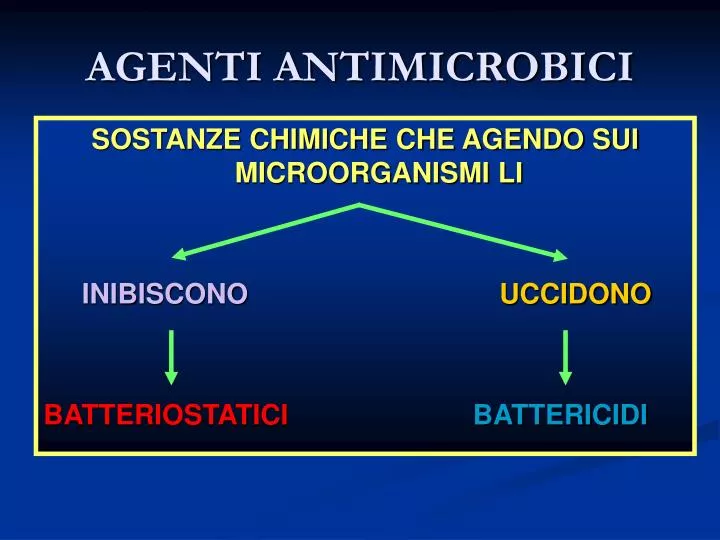 AGENTI ANTIMICROBICI

SOSTANZE CHIMICHE CHE AGENDO SUI MICROORGANISMI LI

INIBISCONO

UCCIDONO

BATTERIOSTATICI

BATTERICIDI